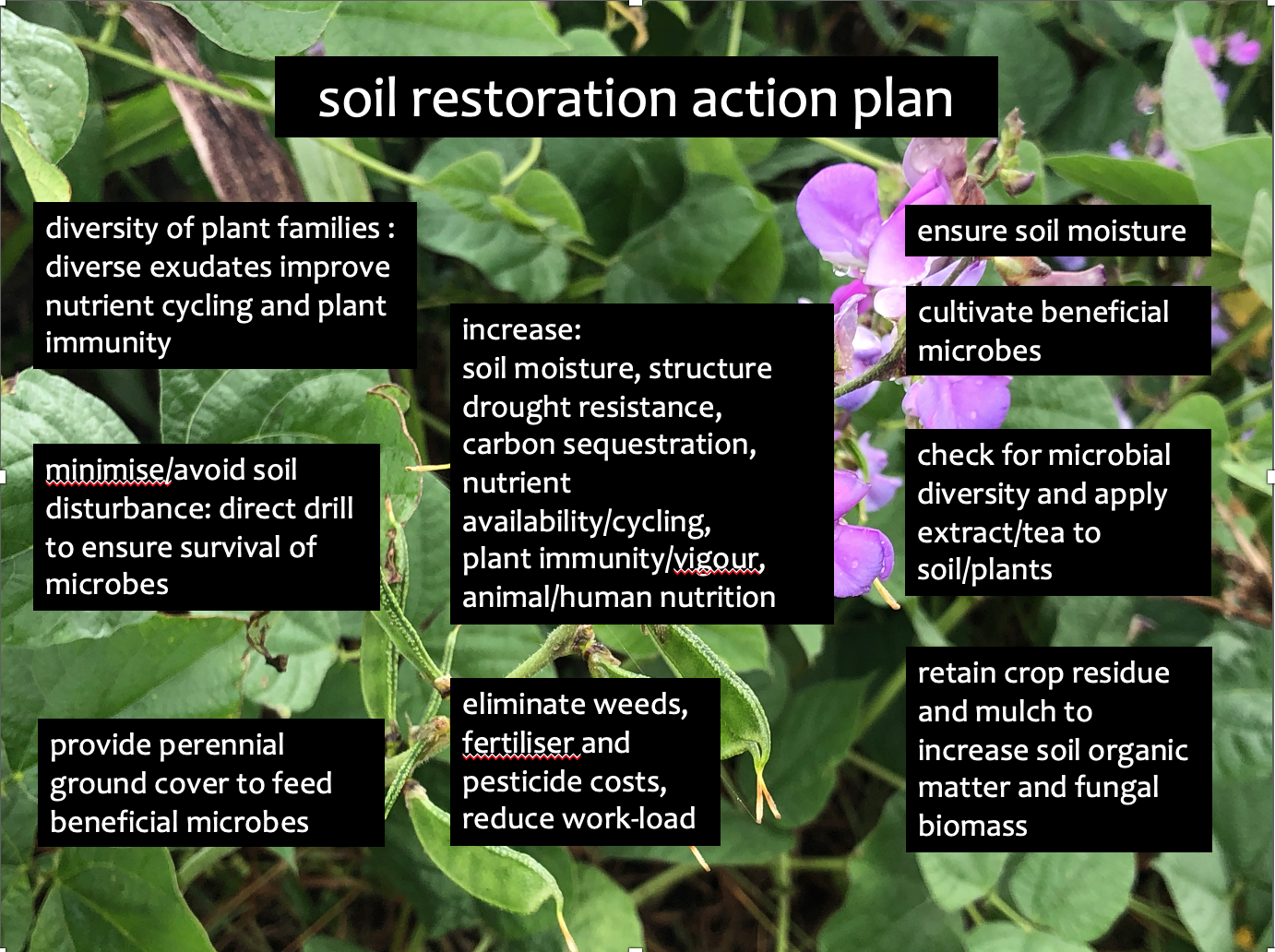 soil restoration action plan

diversity of plant families : diverse exudates improve nutrient cycling and plant immunity

minimise/avoid soil disturbance: direct drill to ensure survival of microbes

provide perennial ground cover to feed beneficial microbes

increase:
soil moisture, structure drought resistance, carbon sequestration, nutrient availability/cycling, plant immunity/vigour, animal/human nutrition

eliminate weeds, fertiliser and pesticide costs, reduce work-load

ensure soil moisture

cultivate beneficial microbes

check for microbial diversity and apply extract/tea to soil/plants

retain crop residue and mulch to increase soil organic matter and fungal biomass